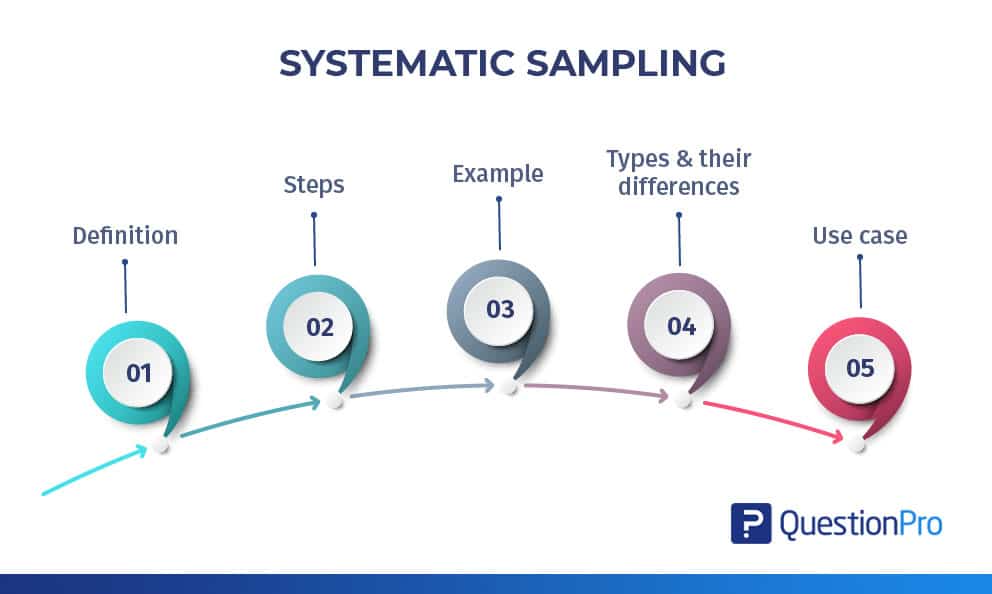 SYSTEMATIC SAMPLING

Definition

01

Steps

02

Example

03

Types & their differences

04

Use case

05

QuestionPro